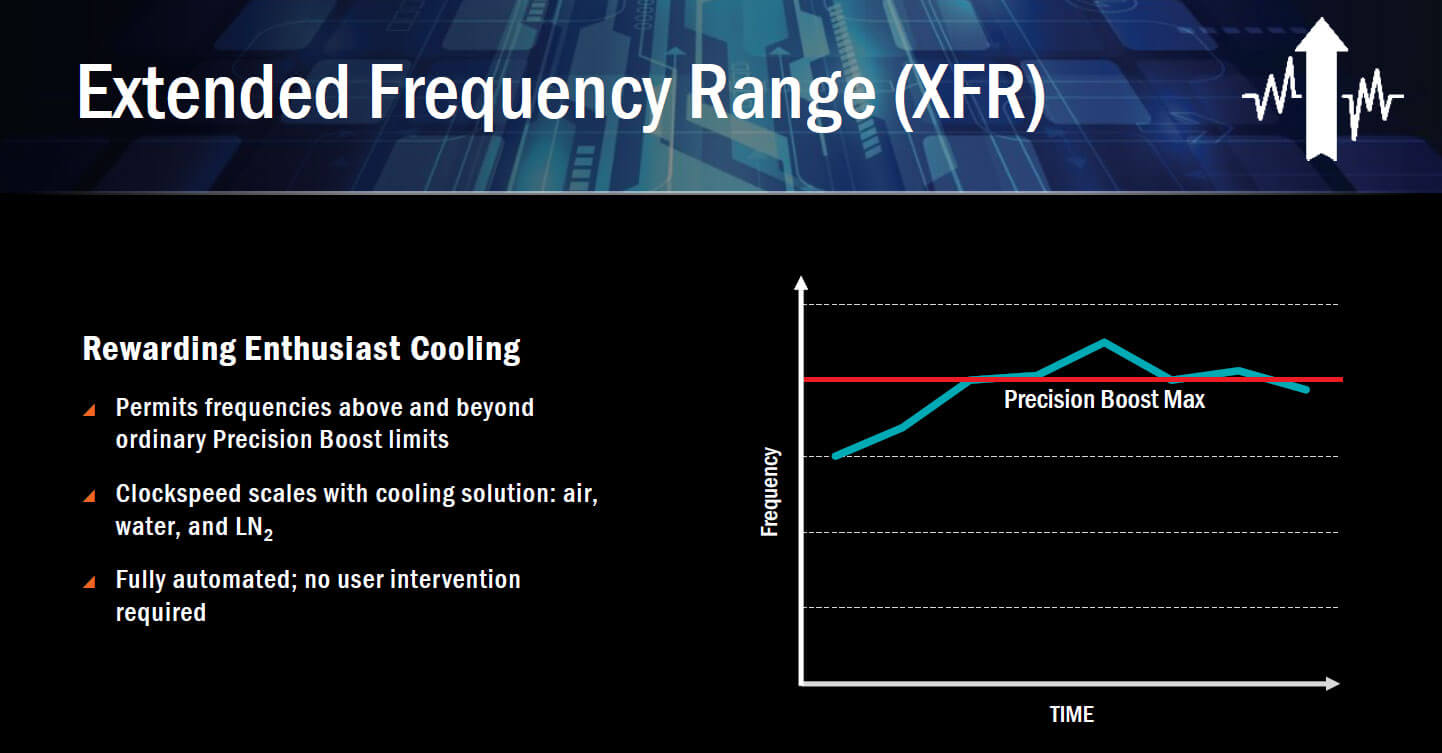 Extended Frequency Range (XFR)

Rewarding Enthusiast Cooling

Permits frequencies above and beyond ordinary Precision Boost limits

Clockspeed scales with cooling solution: air, water, and $LN_2$

Fully automated; no user intervention required

Precision Boost Max

Frequency

TIME